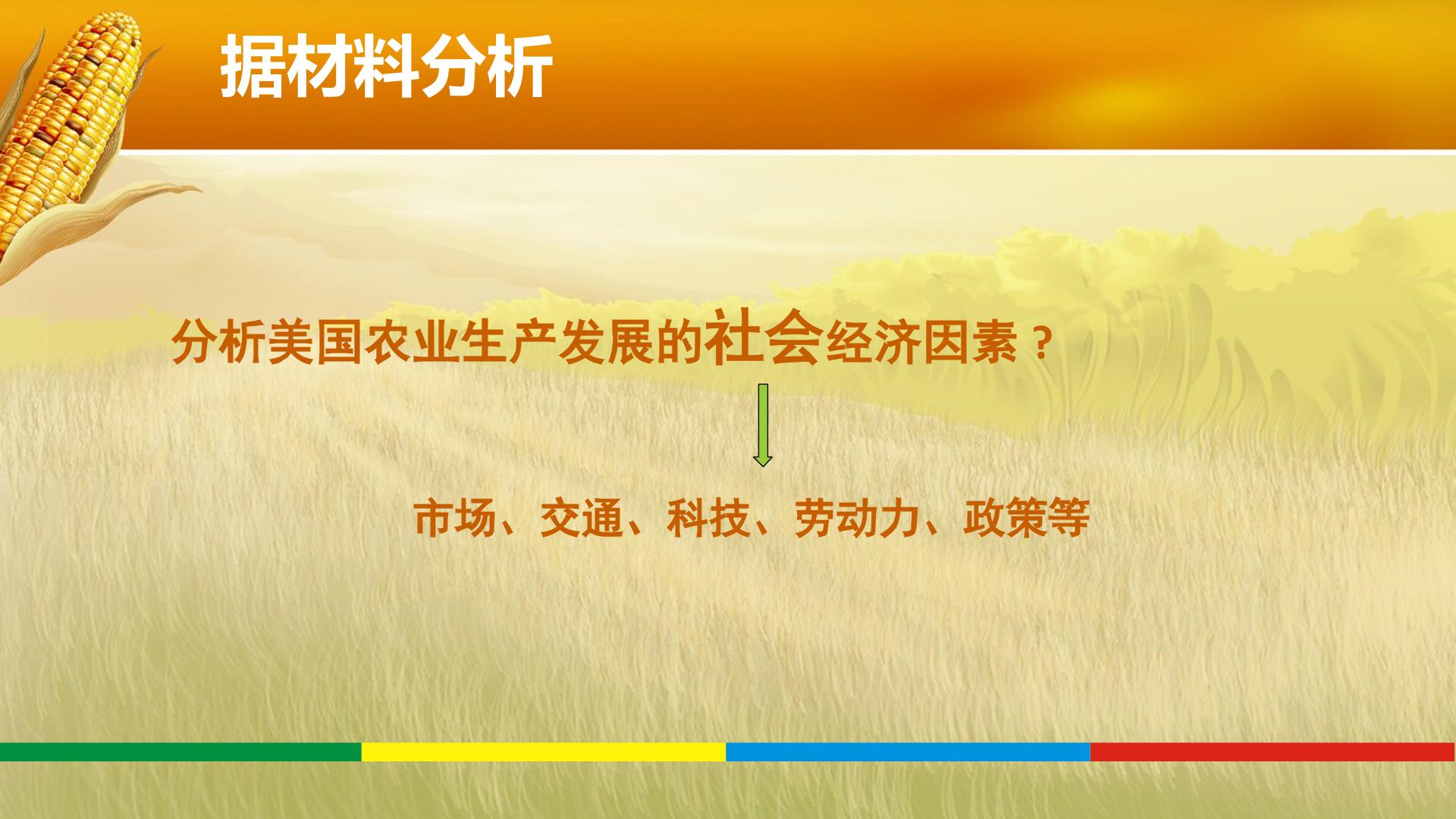 据材料分析

分析美国农业生产发展的社会经济因素？

市场、交通、科技、劳动力、政策等